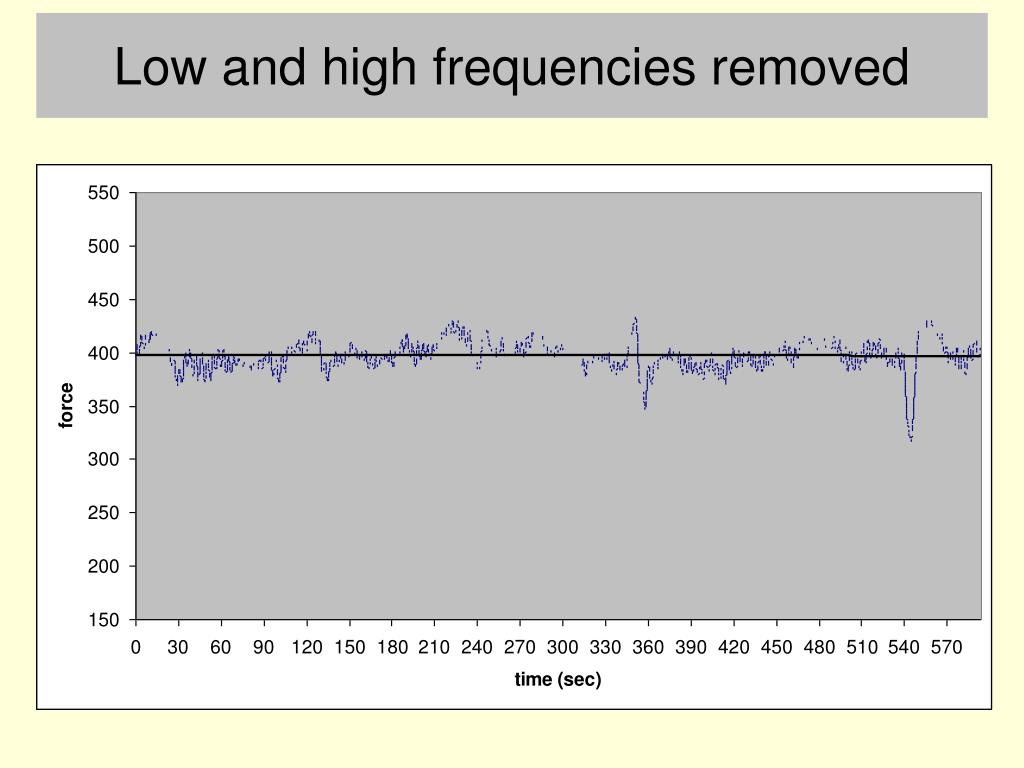 Low and high frequencies removed

550
500
450
400
350
300
250
200
150

force

0 30 60 90 120 150 180 210 240 270 300 330 360 390 420 450 480 510 540 570

time (sec)